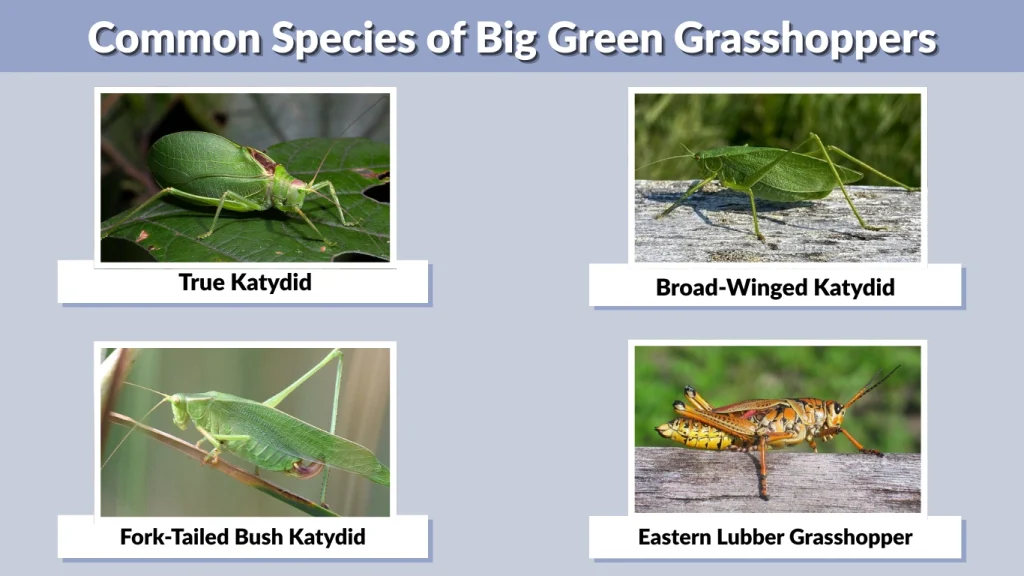 Common Species of Big Green Grasshoppers

True Katydid

Broad-Winged Katydid

Fork-Tailed Bush Katydid

Eastern Lubber Grasshopper